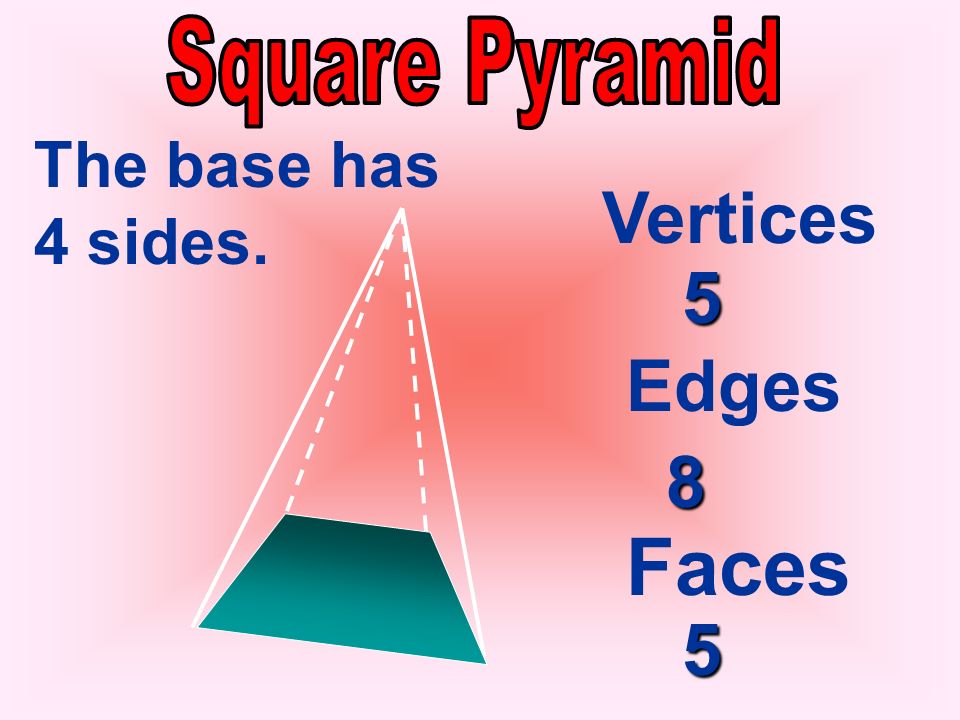 Square Pyramid

The base has 4 sides.

Vertices
5
Edges
8
Faces
5